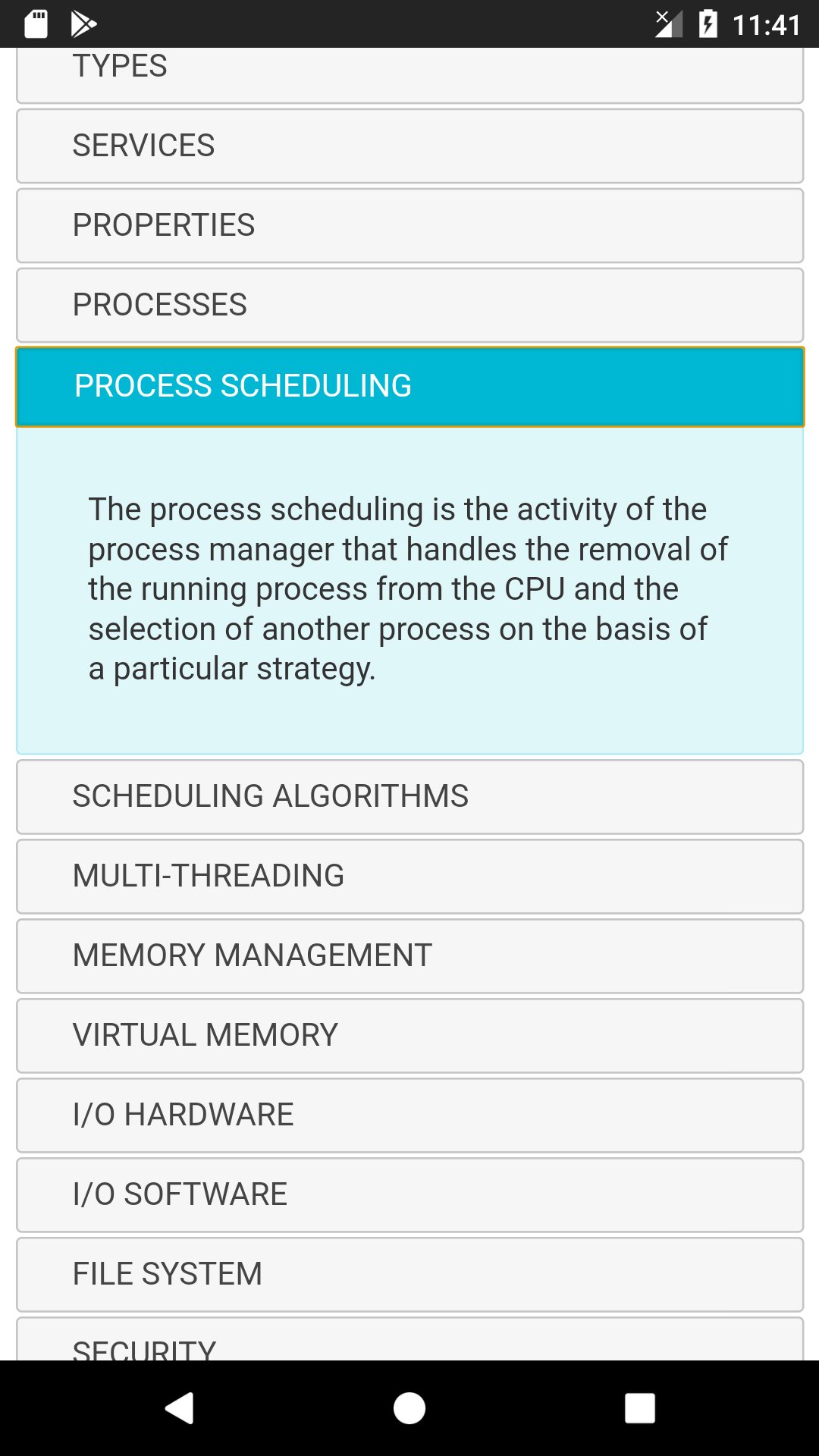 11:41

TYPES

SERVICES

PROPERTIES

PROCESSES

PROCESS SCHEDULING

The process scheduling is the activity of the process manager that handles the removal of the running process from the CPU and the selection of another process on the basis of a particular strategy.

SCHEDULING ALGORITHMS

MULTI-THREADING

MEMORY MANAGEMENT

VIRTUAL MEMORY

I/O HARDWARE

I/O SOFTWARE

FILE SYSTEM

SECURITY